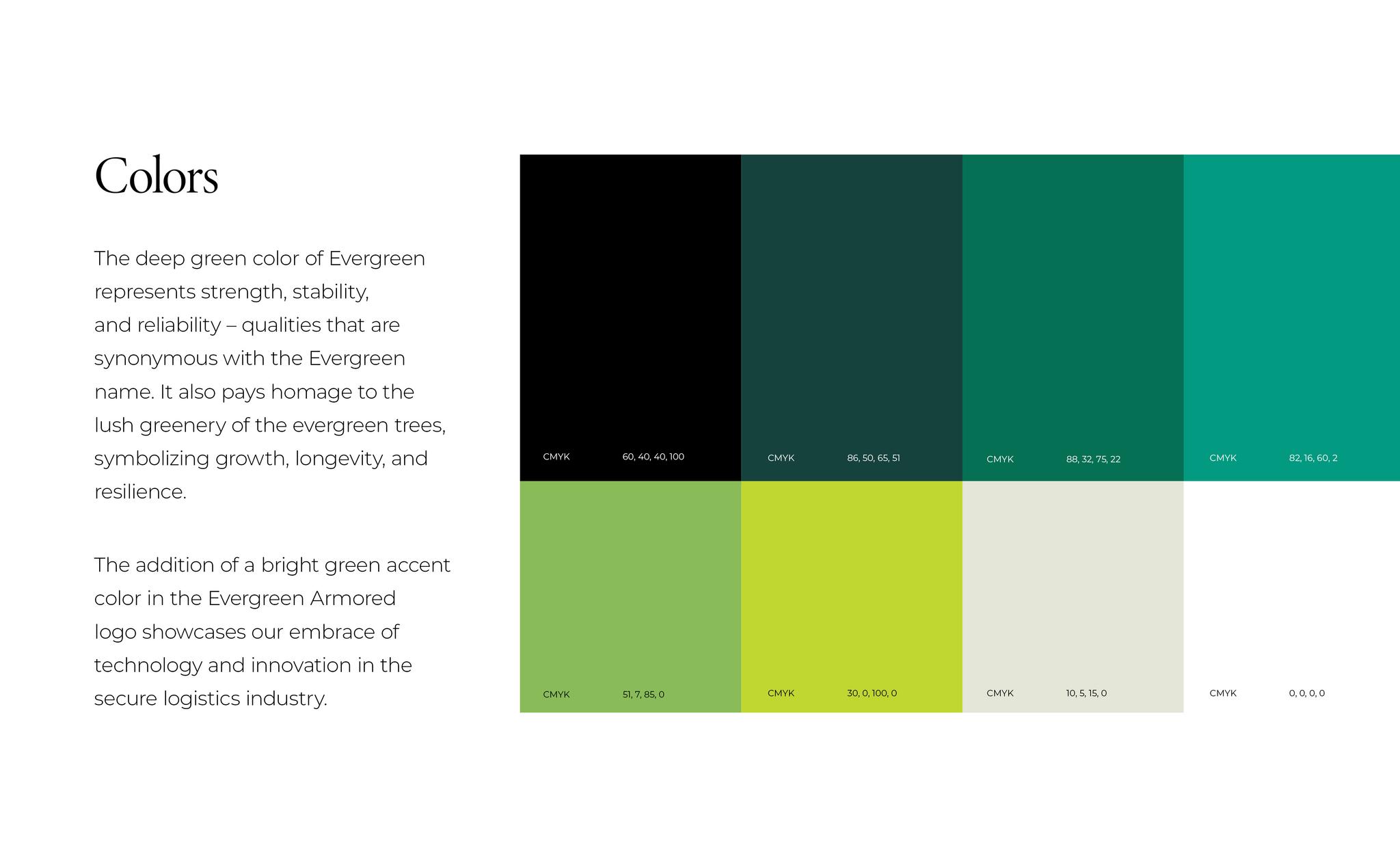 Colors

The deep green color of Evergreen represents strength, stability, and reliability – qualities that are synonymous with the Evergreen name. It also pays homage to the lush greenery of the evergreen trees, symbolizing growth, longevity, and resilience.

The addition of a bright green accent color in the Evergreen Armored logo showcases our embrace of technology and innovation in the secure logistics industry.

CMYK 60, 40, 40, 100

CMYK 86, 50, 65, 51

CMYK 88, 32, 75, 22

CMYK 82, 16, 60, 2

CMYK 51, 7, 85, 0

CMYK 30, 0, 100, 0

CMYK 10, 5, 15, 0

CMYK 0, 0, 0, 0